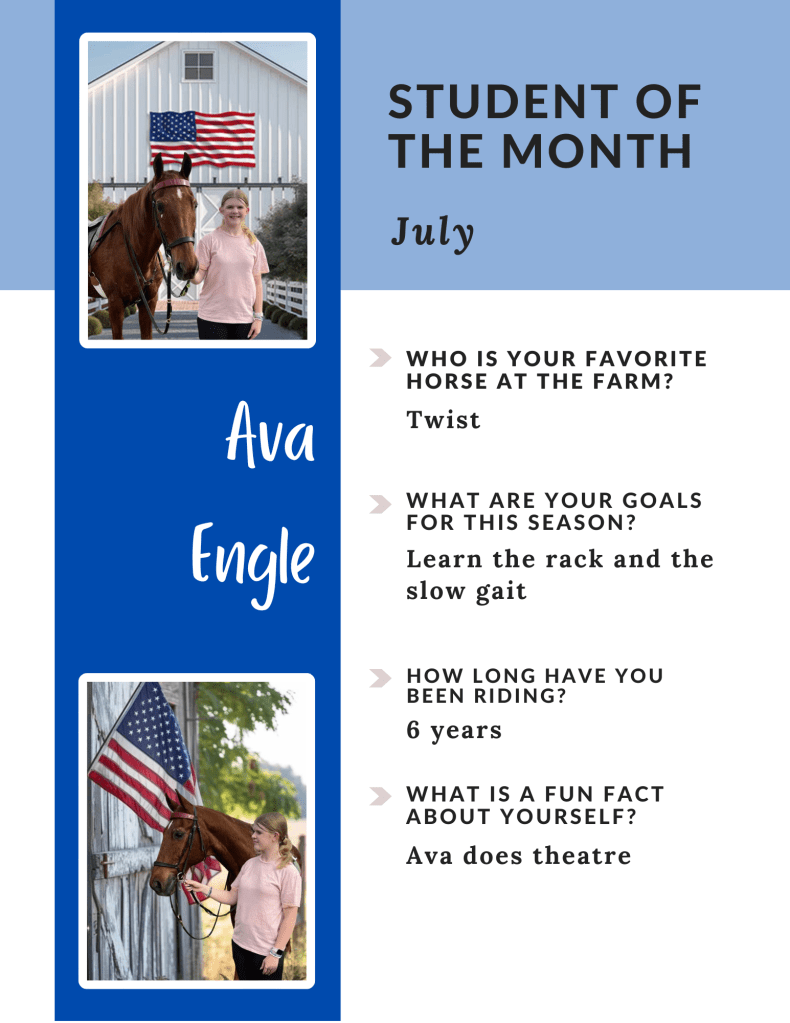 STUDENT OF THE MONTH

July

Ava Engle

WHO IS YOUR FAVORITE HORSE AT THE FARM?

Twist

WHAT ARE YOUR GOALS FOR THIS SEASON?

Learn the rack and the slow gait

HOW LONG HAVE YOU BEEN RIDING?

6 years

WHAT IS A FUN FACT ABOUT YOURSELF?

Ava does theatre